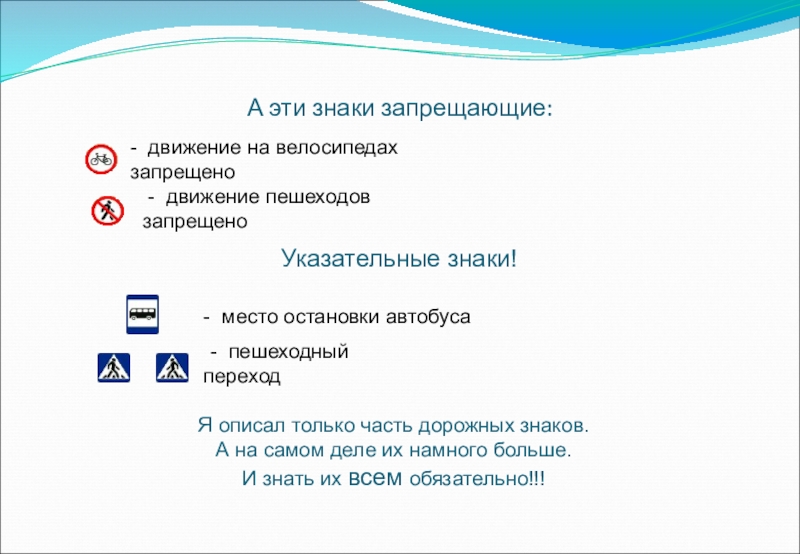 А эти знаки запрещающие:

- движение на велосипедах запрещено

- движение пешеходов запрещено

Указательные знаки!

- место остановки автобуса

- пешеходный переход

Я описал только часть дорожных знаков.
А на самом деле их намного больше.
И знать их всем обязательно!!!